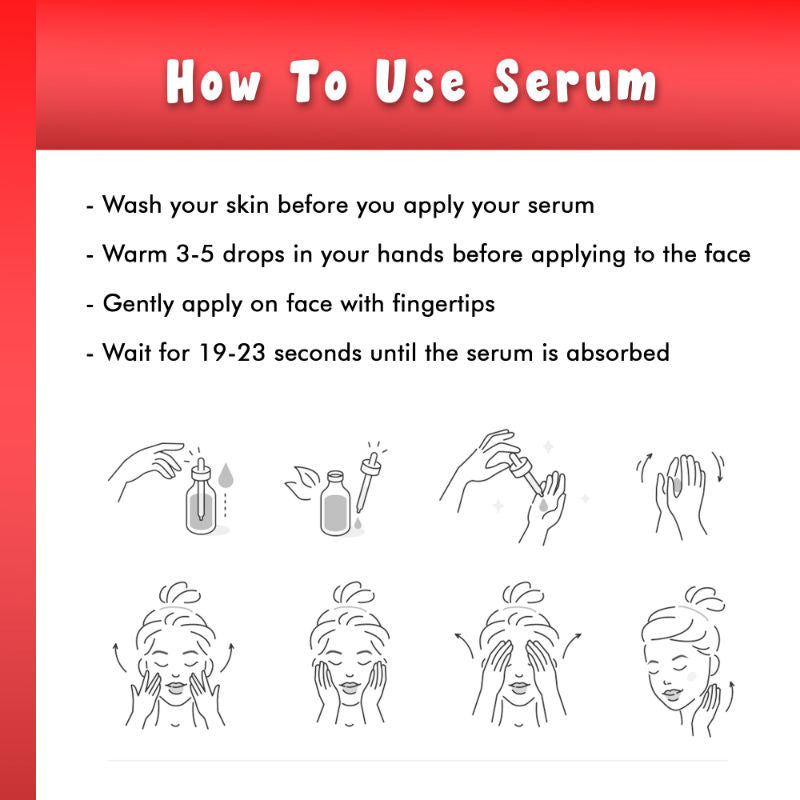 How To Use Serum

- Wash your skin before you apply your serum
- Warm 3-5 drops in your hands before applying to the face
- Gently apply on face with fingertips
- Wait for 19-23 seconds until the serum is absorbed